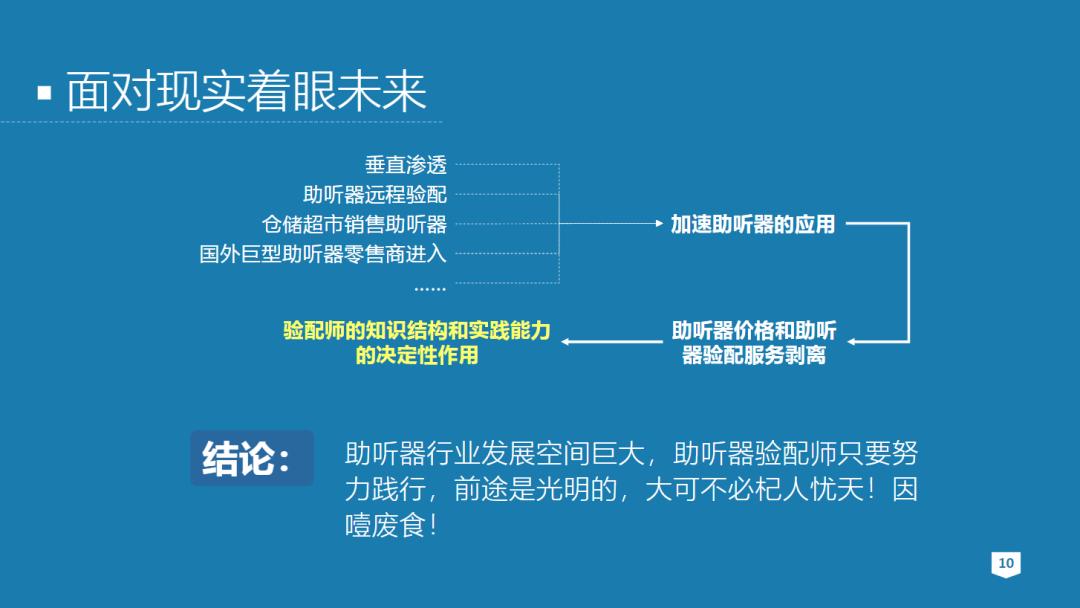 ▪ 面对现实着眼未来

垂直渗透
助听器远程验配
仓储超市销售助听器
国外巨型助听器零售商进入
……

加速助听器的应用

助听器价格和助听器验配服务剥离

验配师的知识结构和实践能力的决定性作用

结论：

助听器行业发展空间巨大，助听器验配师只要努力践行，前途是光明的，大可不必杞人忧天！因噎废食！

10